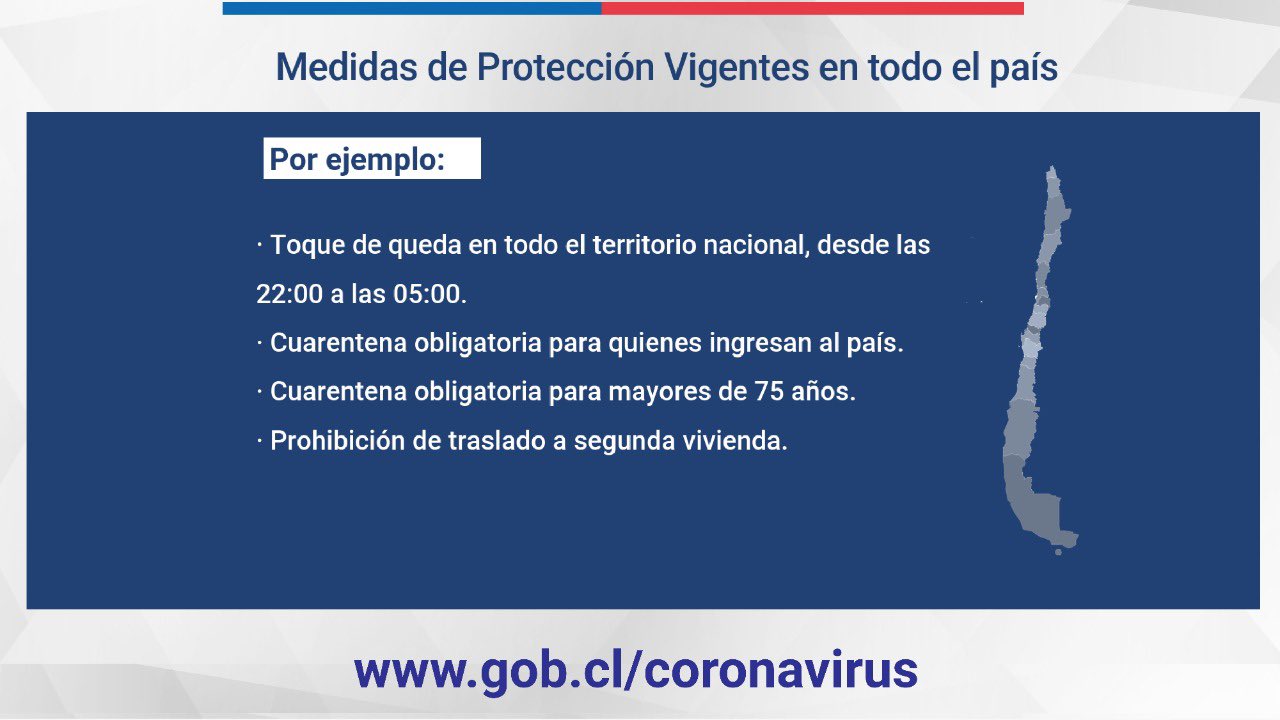 Medidas de Protección Vigentes en todo el país

Por ejemplo:

· Toque de queda en todo el territorio nacional, desde las 22:00 a las 05:00.

· Cuarentena obligatoria para quienes ingresan al país.

· Cuarentena obligatoria para mayores de 75 años.

· Prohibición de traslado a segunda vivienda.

www.gob.cl/coronavirus